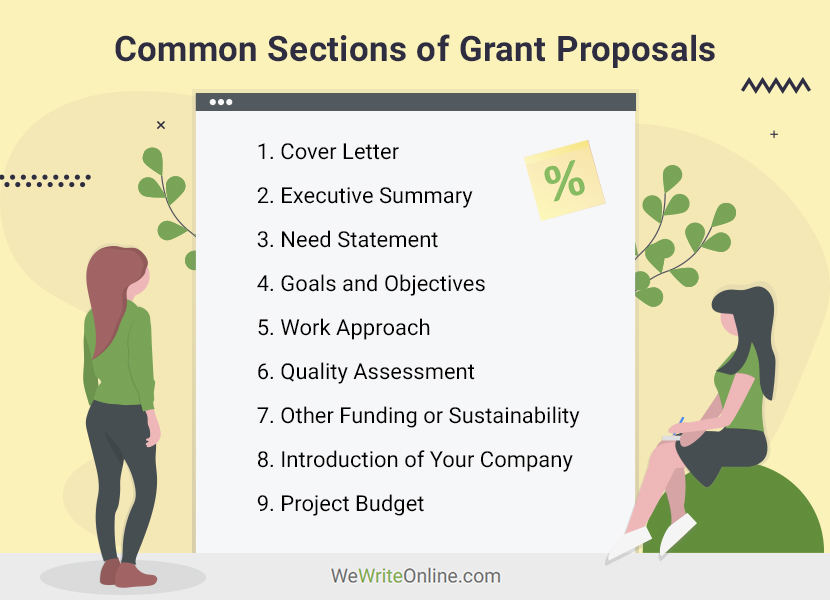 Common Sections of Grant Proposals

1. Cover Letter
2. Executive Summary
3. Need Statement
4. Goals and Objectives
5. Work Approach
6. Quality Assessment
7. Other Funding or Sustainability
8. Introduction of Your Company
9. Project Budget

%

WeWriteOnline.com